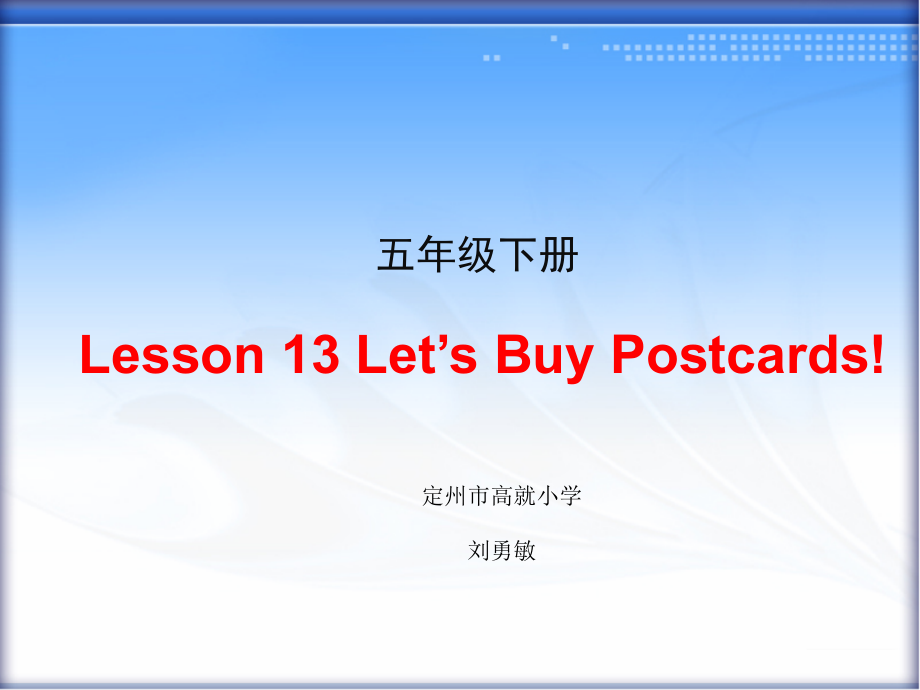 五年级下册

Lesson 13 Let’s Buy Postcards!

定州市高就小学

刘勇敏